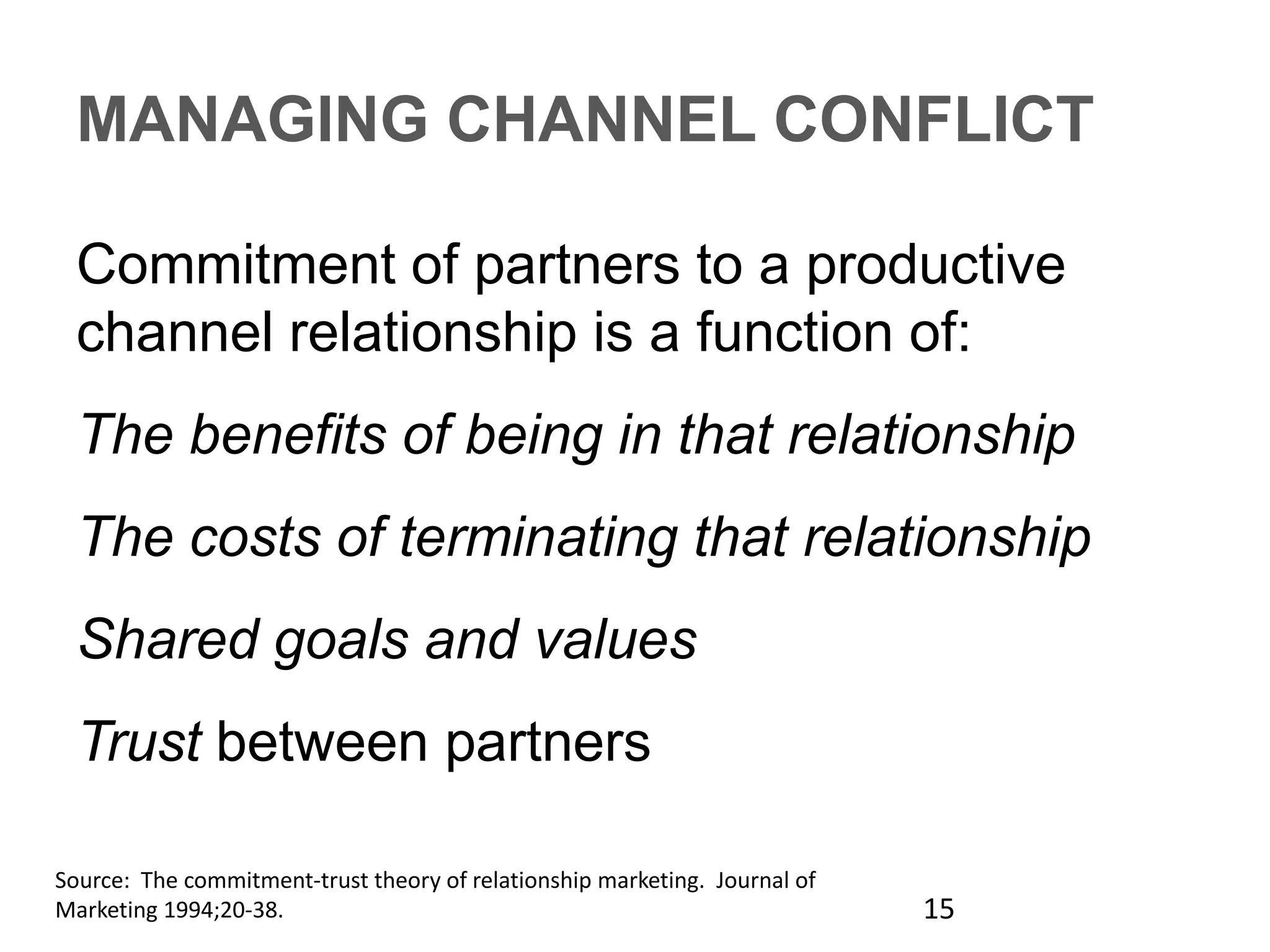 MANAGING CHANNEL CONFLICT

Commitment of partners to a productive channel relationship is a function of:

The benefits of being in that relationship

The costs of terminating that relationship

Shared goals and values

Trust between partners

Source: The commitment-trust theory of relationship marketing. Journal of Marketing 1994;20-38.

15